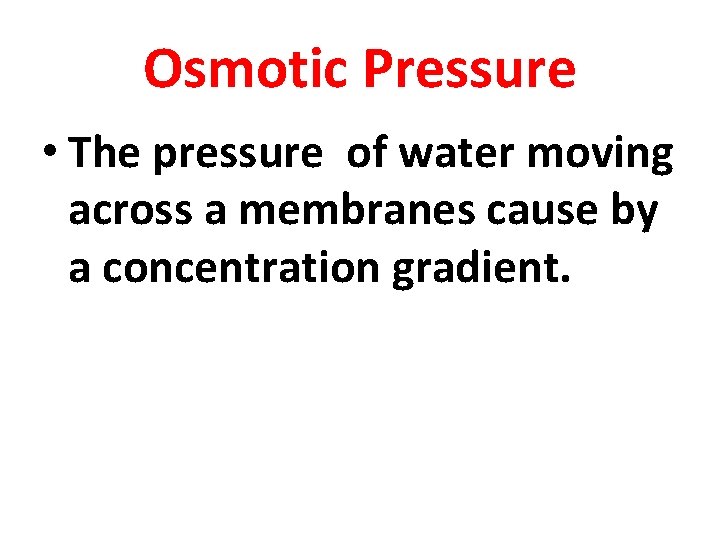 Osmotic Pressure

• The pressure of water moving across a membranes cause by a concentration gradient.